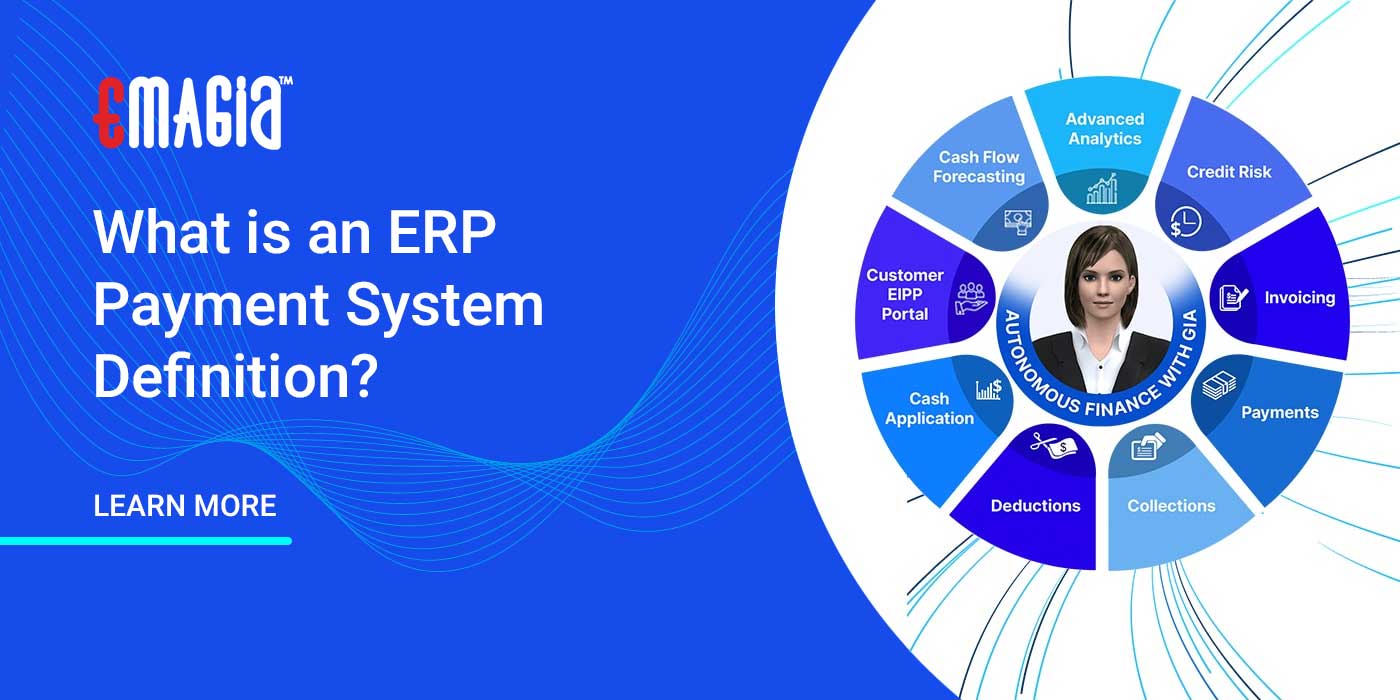 EMAGIA™

What is an ERP Payment System Definition?

LEARN MORE

Advanced Analytics

Credit Risk

Invoicing

Payments

Collections

Deductions

Cash Application

Customer EIPP Portal

Cash Flow Forecasting

AUTONOMOUS FINANCE WITH GIA